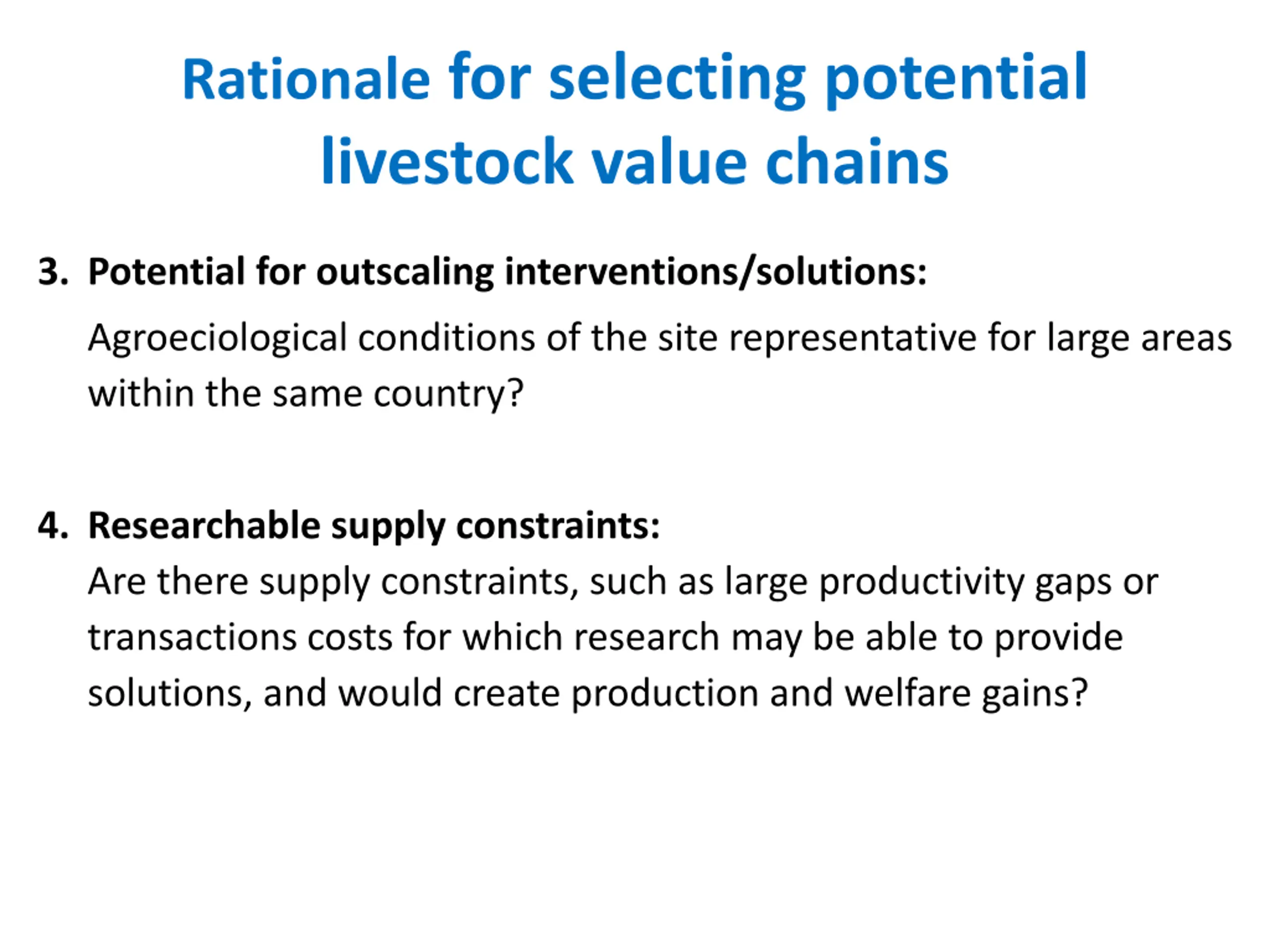 Rationale for selecting potential livestock value chains

3. Potential for outscaling interventions/solutions:

Agroeciological conditions of the site representative for large areas within the same country?

4. Researchable supply constraints:

Are there supply constraints, such as large productivity gaps or transactions costs for which research may be able to provide solutions, and would create production and welfare gains?